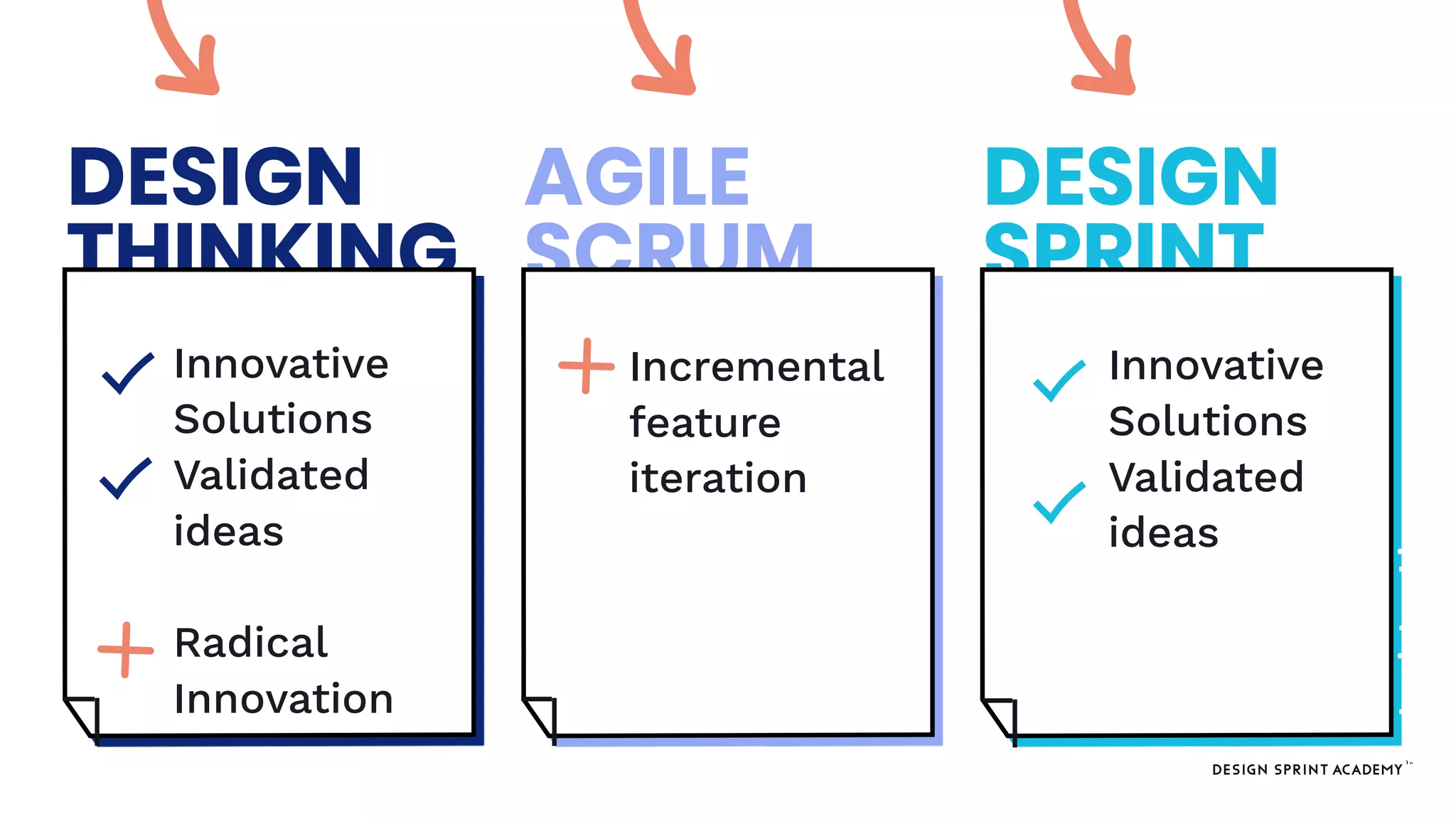 DESIGN THINKING

Innovative Solutions

Validated ideas

Radical Innovation

AGILE SCRUM

Incremental feature iteration

DESIGN SPRINT

Innovative Solutions

Validated ideas

DESIGN SPRINT ACADEMY